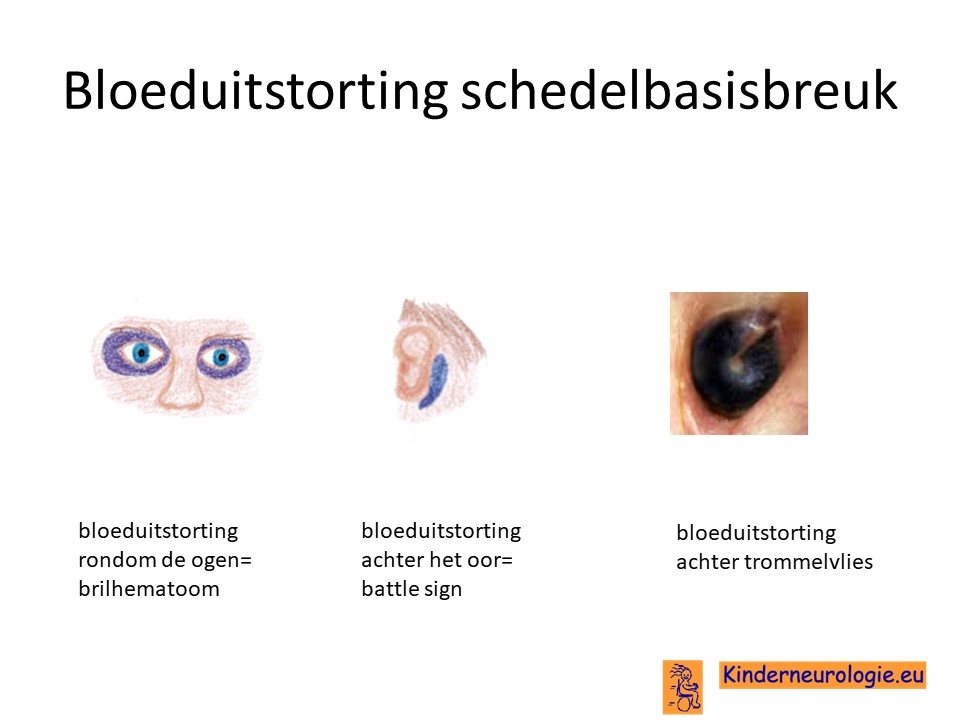 Bloeduitstorting schedelbasisbreuk

bloeduitstorting rondom de ogen= brilhematoom

bloeduitstorting achter het oor= battle sign

bloeduitstorting achter trommelvlies

Kinderneurologie.eu